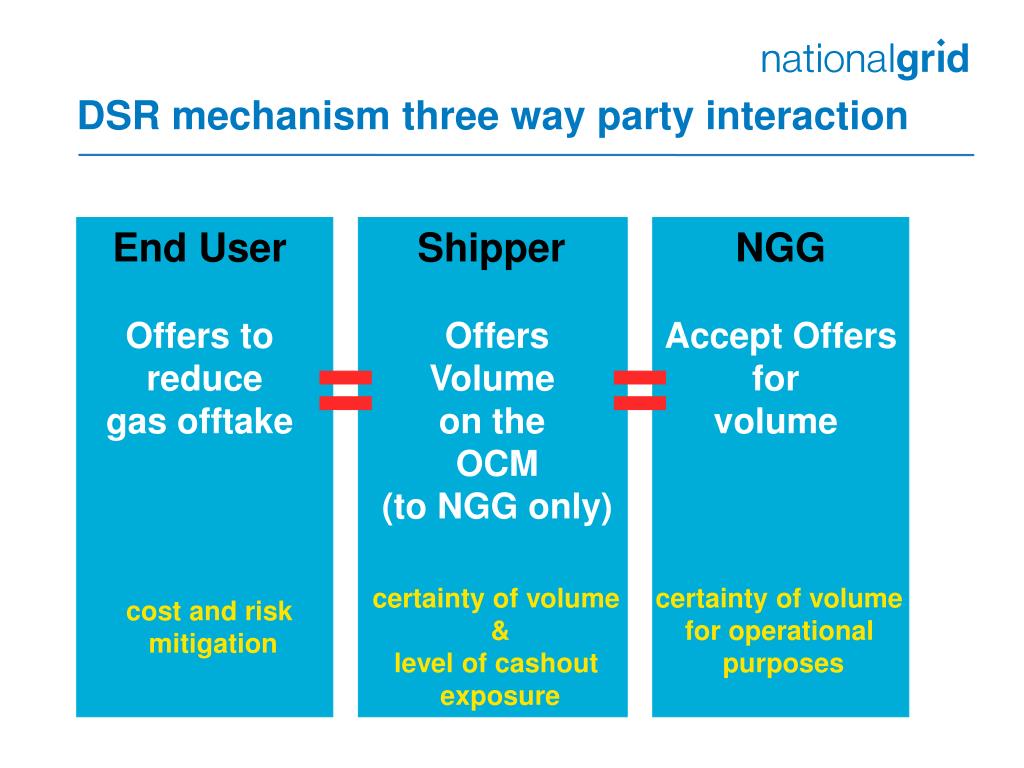 nationalgrid

DSR mechanism three way party interaction

End User

Offers to reduce gas offtake

cost and risk mitigation

=

Shipper

Offers Volume on the OCM (to NGG only)

certainty of volume & level of cashout exposure

=

NGG

Accept Offers for volume

certainty of volume for operational purposes